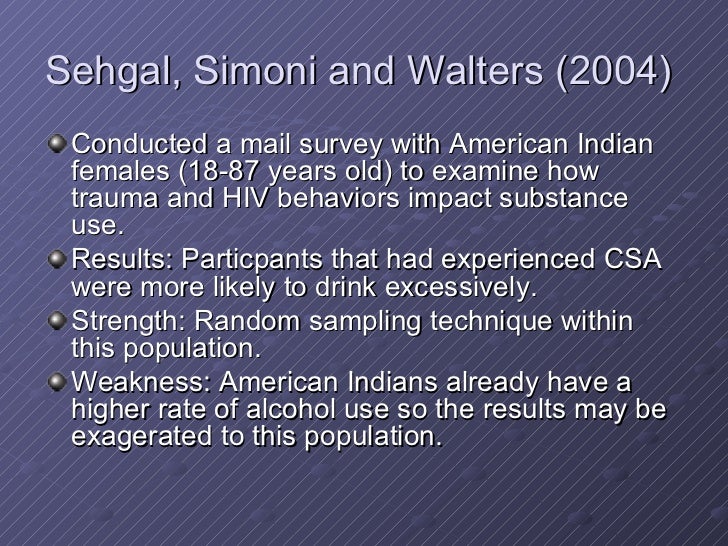 Sehgal, Simoni and Walters (2004)

Conducted a mail survey with American Indian females (18-87 years old) to examine how trauma and HIV behaviors impact substance use.

Results: Particpants that had experienced CSA were more likely to drink excessively.

Strength: Random sampling technique within this population.

Weakness: American Indians already have a higher rate of alcohol use so the results may be exagerated to this population.